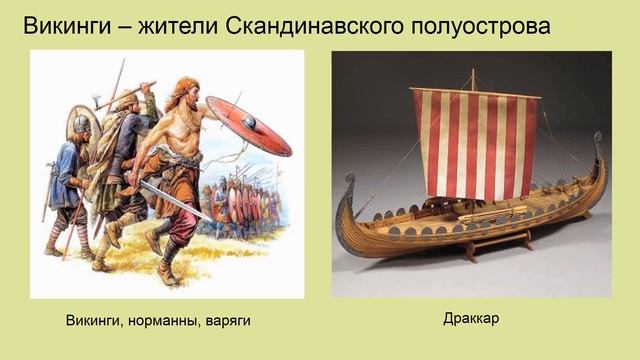 Викинги – жители Скандинавского полуострова

Викинги, норманны, варяги

Драккар